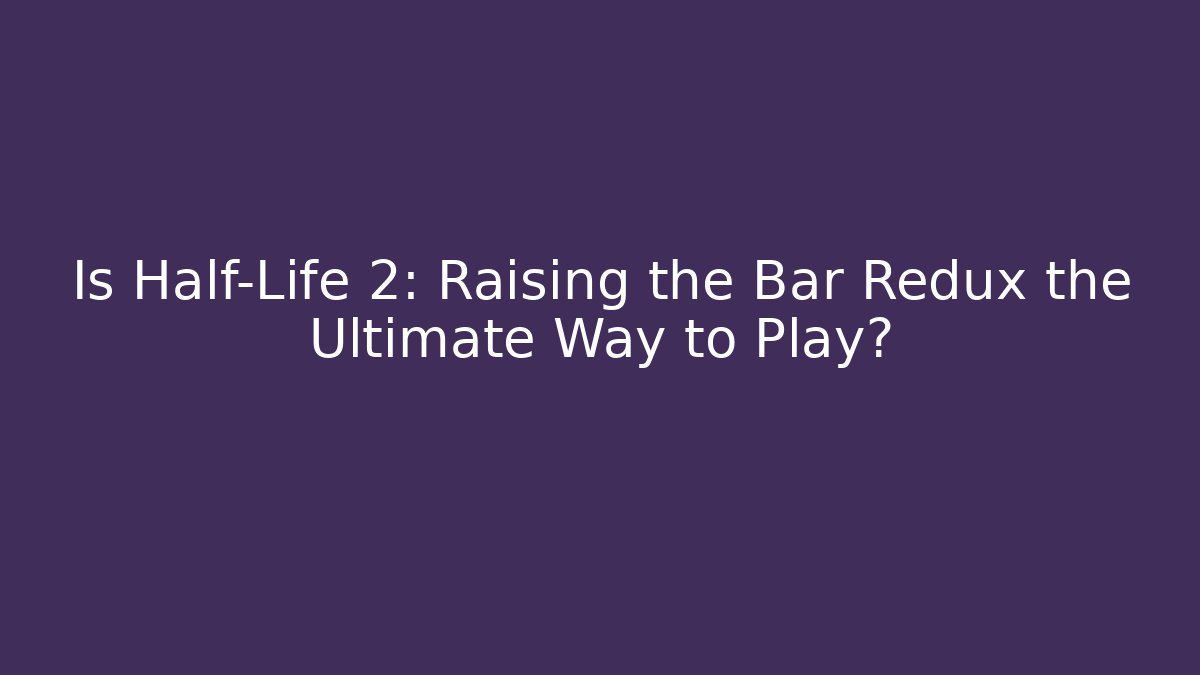 Is Half-Life 2: Raising the Bar Redux the Ultimate Way to Play?